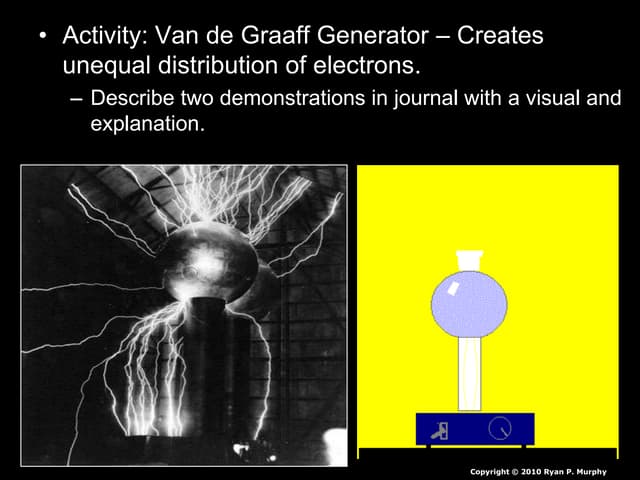 • Activity: Van de Graaff Generator – Creates unequal distribution of electrons.

– Describe two demonstrations in journal with a visual and explanation.

Copyright © 2010 Ryan P. Murphy